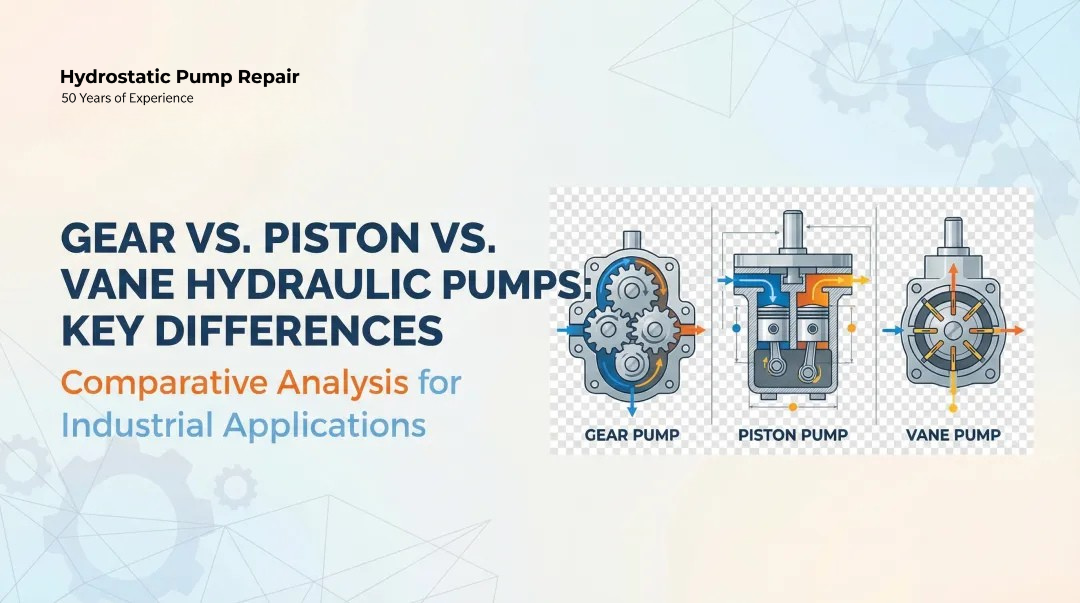 Hydrostatic Pump Repair
50 Years of Experience

GEAR VS. PISTON VS. VANE HYDRAULIC PUMPS: KEY DIFFERENCES

Comparative Analysis for Industrial Applications

GEAR PUMP

PISTON PUMP

VANE PUMP